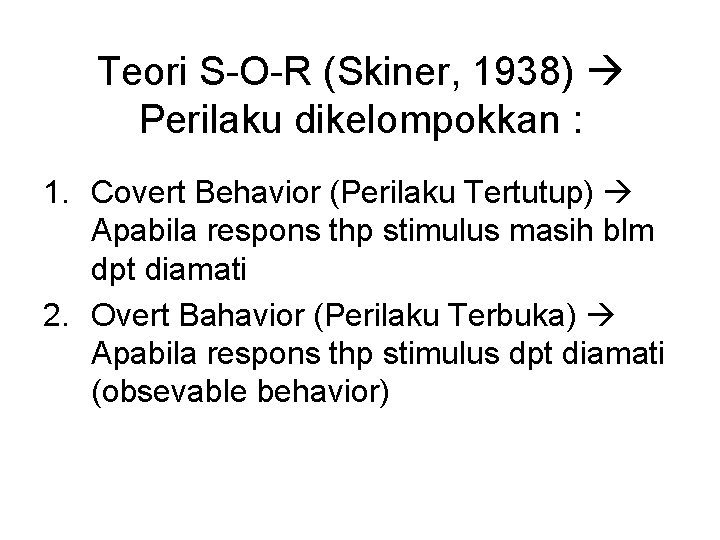 Teori S-O-R (Skiner, 1938) → Perilaku dikelompokkan :

1. Covert Behavior (Perilaku Tertutup) → Apabila respons thp stimulus masih blm dpt diamati
2. Overt Bahavior (Perilaku Terbuka) → Apabila respons thp stimulus dpt diamati (obsevable behavior)